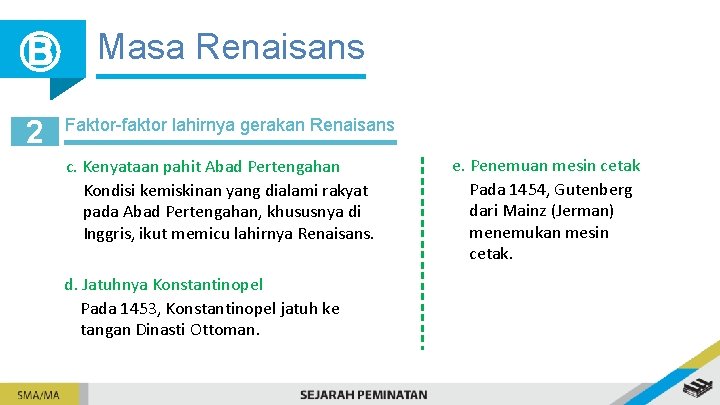 B

Masa Renaisans

2

Faktor-faktor lahirnya gerakan Renaisans

c. Kenyataan pahit Abad Pertengahan

Kondisi kemiskinan yang dialami rakyat pada Abad Pertengahan, khususnya di Inggris, ikut memicu lahirnya Renaisans.

d. Jatuhnya Konstantinopel

Pada 1453, Konstantinopel jatuh ke tangan Dinasti Ottoman.

e. Penemuan mesin cetak

Pada 1454, Gutenberg dari Mainz (Jerman) menemukan mesin cetak.

SMA/MA

SEJARAH PEMINATAN